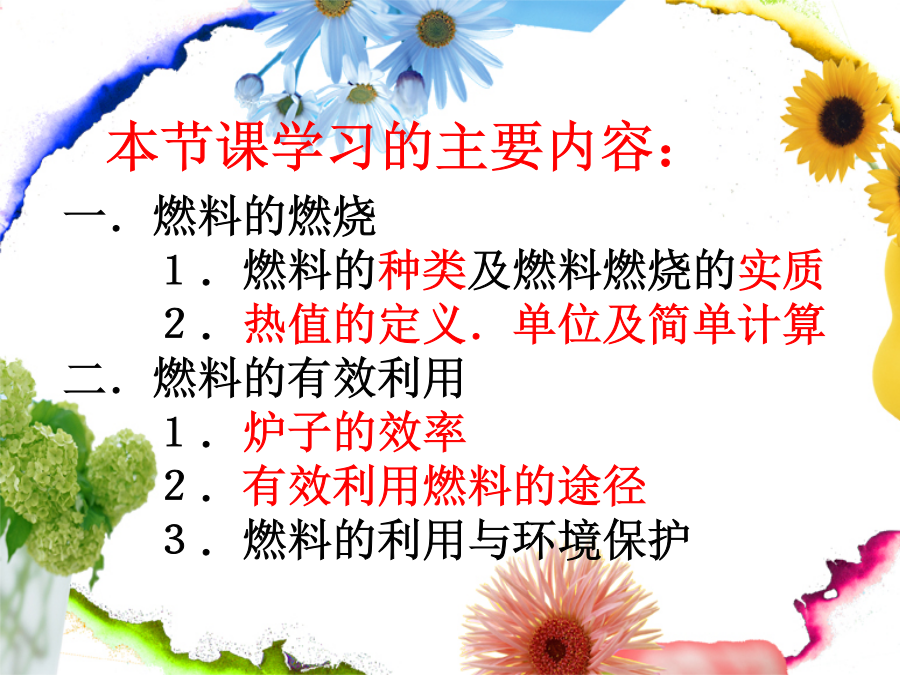 本节课学习的主要内容：

一．燃料的燃烧

１．燃料的种类及燃料燃烧的实质

２．热值的定义．单位及简单计算

二．燃料的有效利用

１．炉子的效率

２．有效利用燃料的途径

３．燃料的利用与环境保护